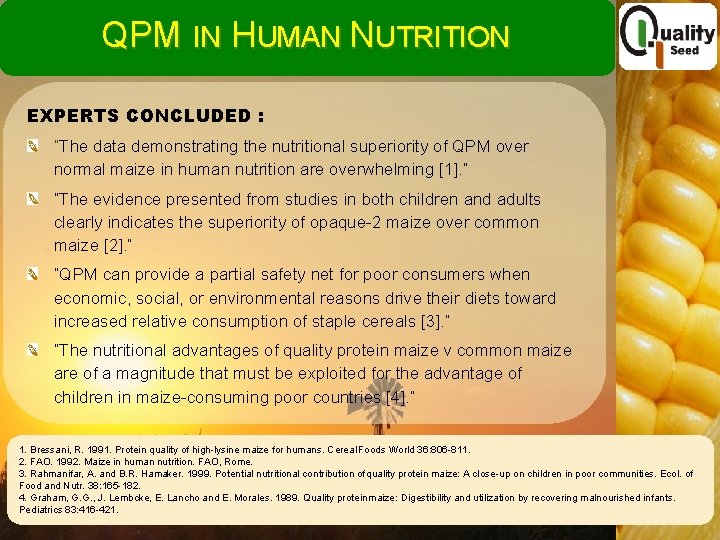 QPM IN HUMAN NUTRITION

Quality Seed

EXPERTS CONCLUDED :

"The data demonstrating the nutritional superiority of QPM over normal maize in human nutrition are overwhelming [1]."

"The evidence presented from studies in both children and adults clearly indicates the superiority of opaque-2 maize over common maize [2]."

"QPM can provide a partial safety net for poor consumers when economic, social, or environmental reasons drive their diets toward increased relative consumption of staple cereals [3]."

"The nutritional advantages of quality protein maize v common maize are of a magnitude that must be exploited for the advantage of children in maize-consuming poor countries [4]."

1. Bressani, R. 1991. Protein quality of high-lysine maize for humans. Cereal Foods World 36:806-811.
2. FAO. 1992. Maize in human nutrition. FAO, Rome.
3. Rahmanifar, A. and B.R. Hamaker. 1999. Potential nutritional contribution of quality protein maize: A close-up on children in poor communities. Ecol. of Food and Nutr. 38:165-182.
4. Graham, G.G., J. Lembcke, E. Lancho and E. Morales. 1989. Quality protein maize: Digestibility and utilization by recovering malnourished infants. Pediatrics 83:416-421.